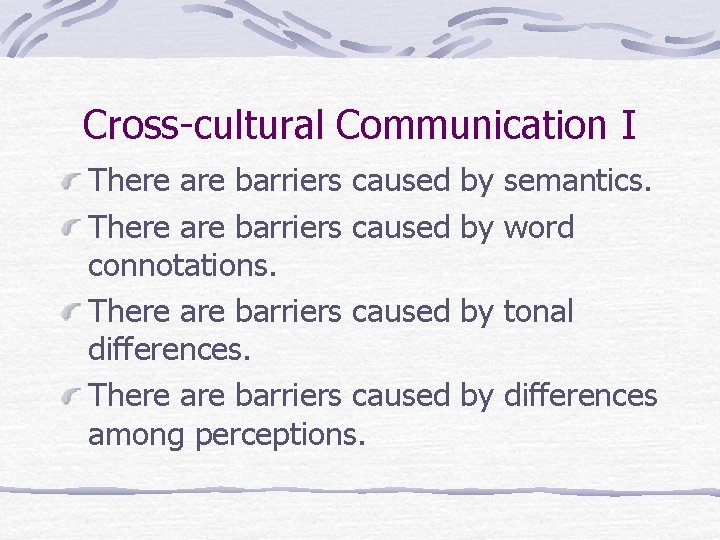 Cross-cultural Communication I

There are barriers caused by semantics.

There are barriers caused by word connotations.

There are barriers caused by tonal differences.

There are barriers caused by differences among perceptions.